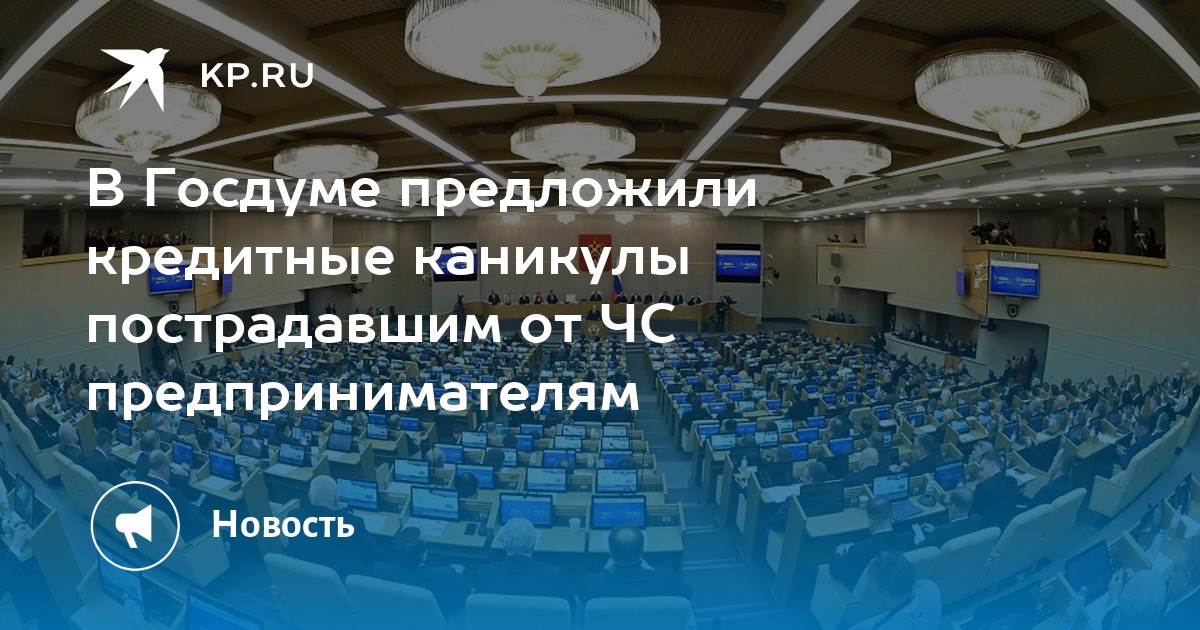 KP.RU

В Госдуме предложили кредитные каникулы пострадавшим от ЧС предпринимателям

Новость